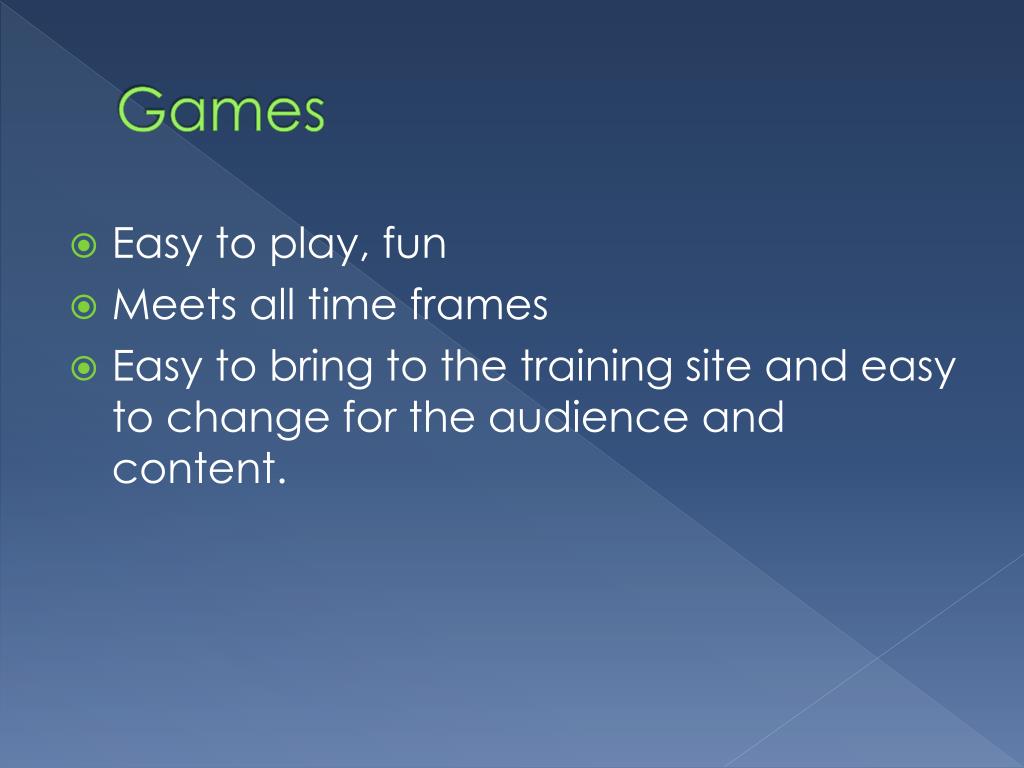 Games

Easy to play, fun
Meets all time frames
Easy to bring to the training site and easy to change for the audience and content.